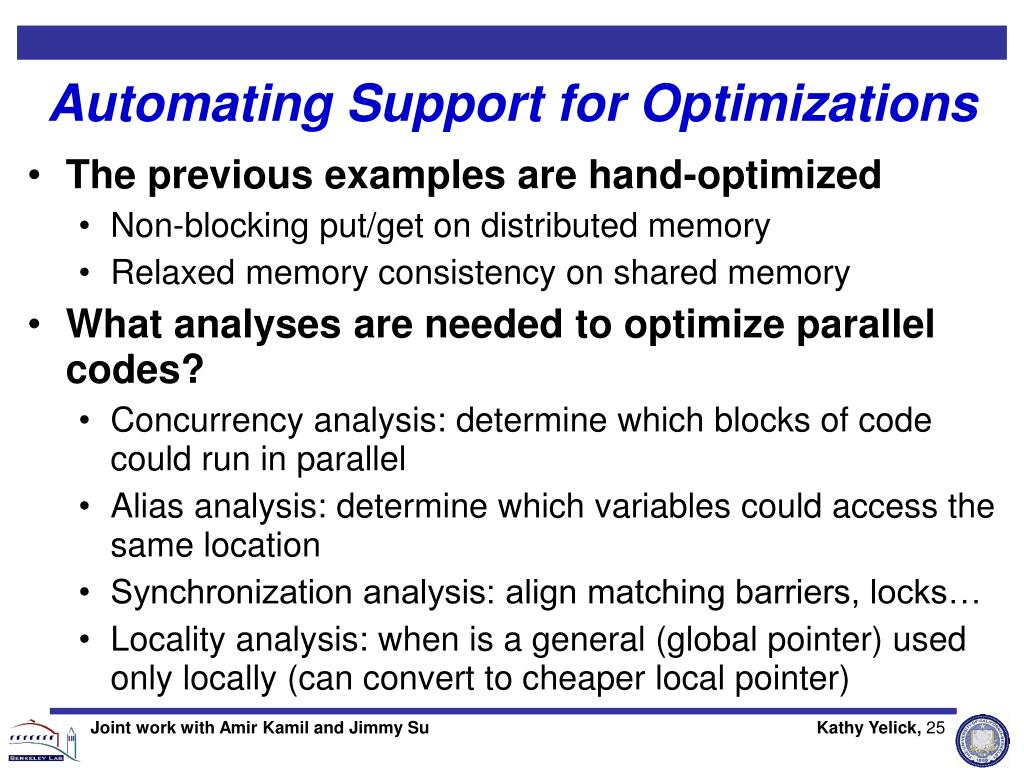 Automating Support for Optimizations

• The previous examples are hand-optimized
  • Non-blocking put/get on distributed memory
  • Relaxed memory consistency on shared memory
• What analyses are needed to optimize parallel codes?
  • Concurrency analysis: determine which blocks of code could run in parallel
  • Alias analysis: determine which variables could access the same location
  • Synchronization analysis: align matching barriers, locks…
  • Locality analysis: when is a general (global pointer) used only locally (can convert to cheaper local pointer)

BERKELEY LAB

Joint work with Amir Kamil and Jimmy Su

Kathy Yelick, 25